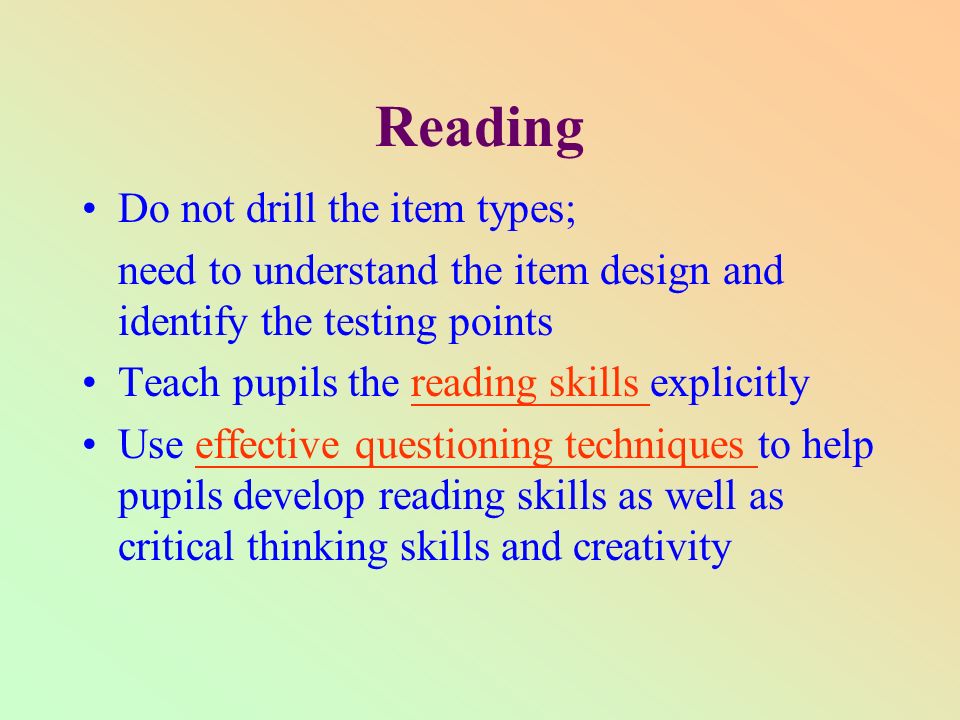 Reading

• Do not drill the item types;

need to understand the item design and identify the testing points

• Teach pupils the reading skills explicitly

• Use effective questioning techniques to help pupils develop reading skills as well as critical thinking skills and creativity